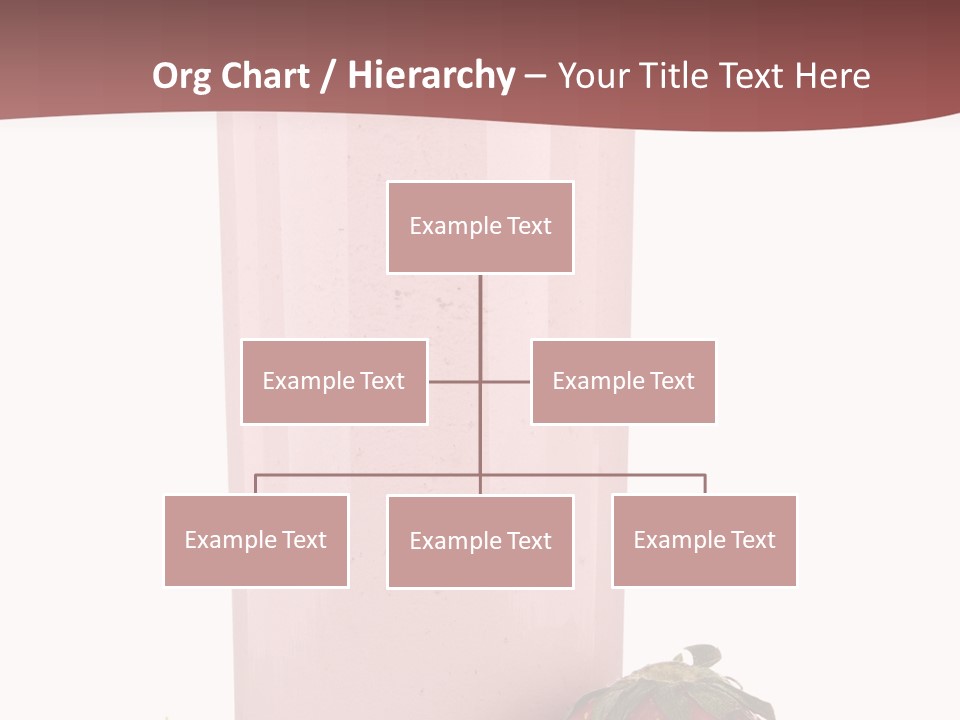 Org Chart / Hierarchy – Your Title Text Here

Example Text

Example Text

Example Text

Example Text

Example Text

Example Text